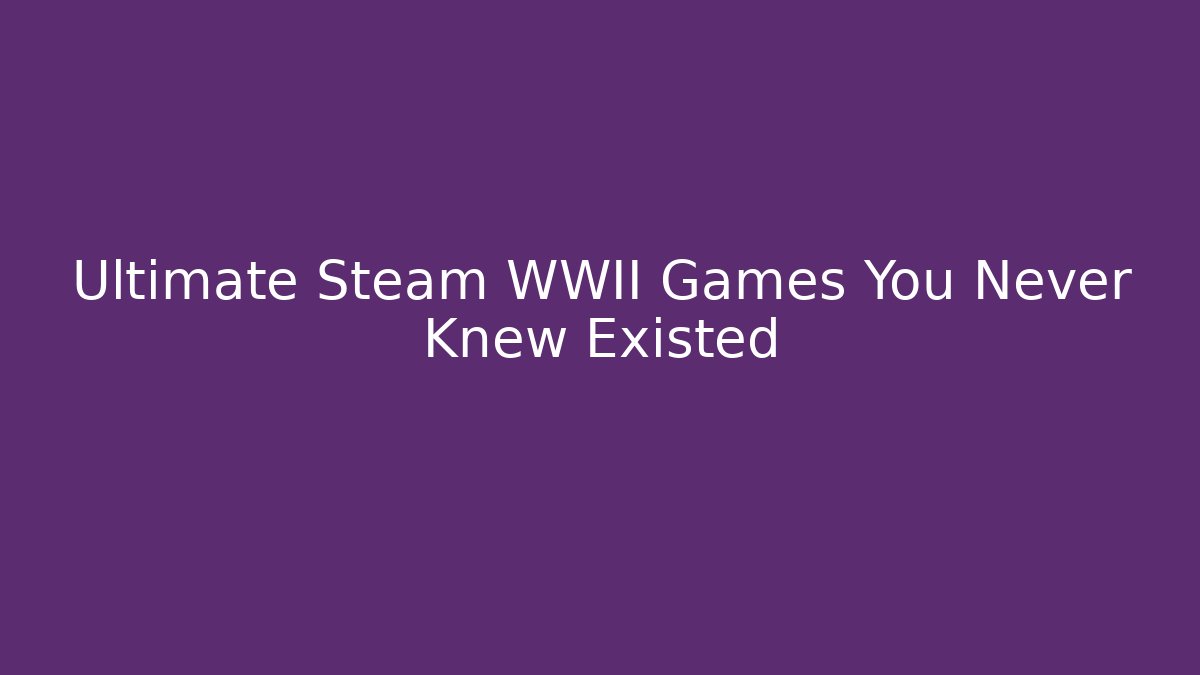 Ultimate Steam WWII Games You Never Knew Existed